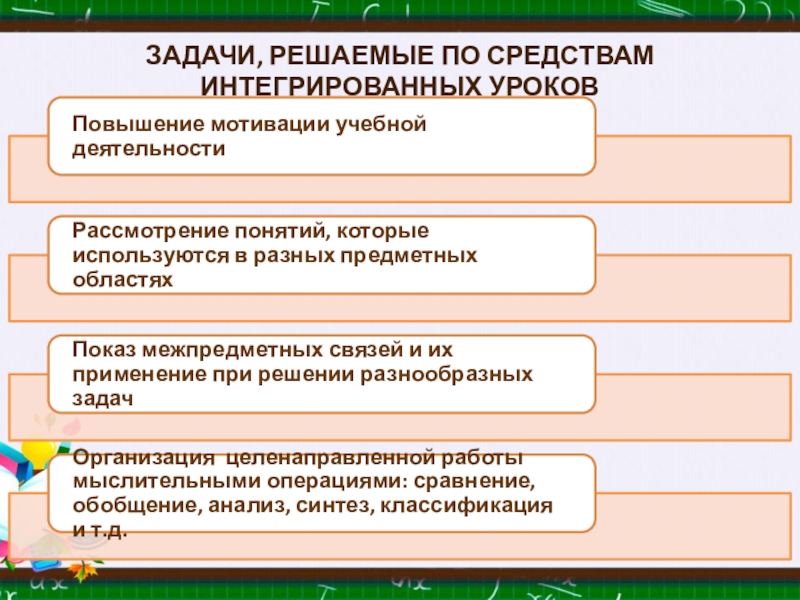 ЗАДАЧИ, РЕШАЕМЫЕ ПО СРЕДСТВАМ ИНТЕГРИРОВАННЫХ УРОКОВ

Повышение мотивации учебной деятельности

Рассмотрение понятий, которые используются в разных предметных областях

Показ межпредметных связей и их применение при решении разнообразных задач

Организация целенаправленной работы мыслительными операциями: сравнение, обобщение, анализ, синтез, классификация и т.д.